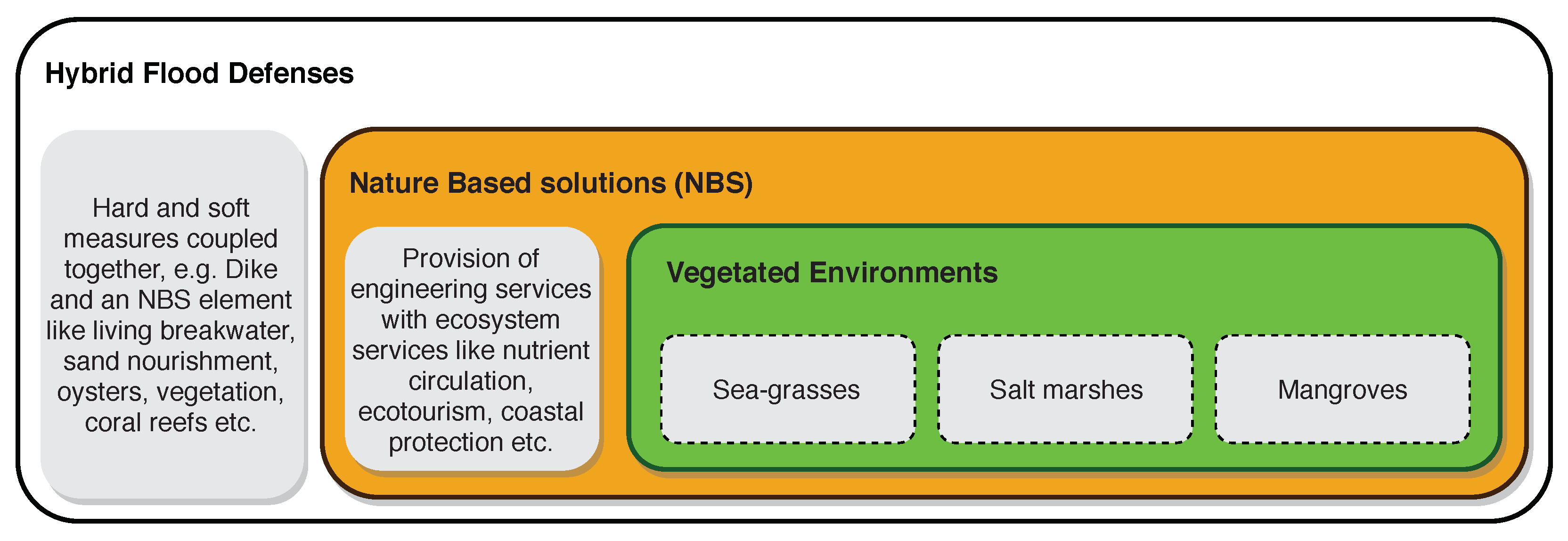 Hybrid Flood Defenses

Hard and soft measures coupled together, e.g. Dike and an NBS element like living breakwater, sand nourishment, oysters, vegetation, coral reefs etc.

Nature Based solutions (NBS)

Provision of engineering services with ecosystem services like nutrient circulation, ecotourism, coastal protection etc.

Vegetated Environments

Sea-grasses

Salt marshes

Mangroves